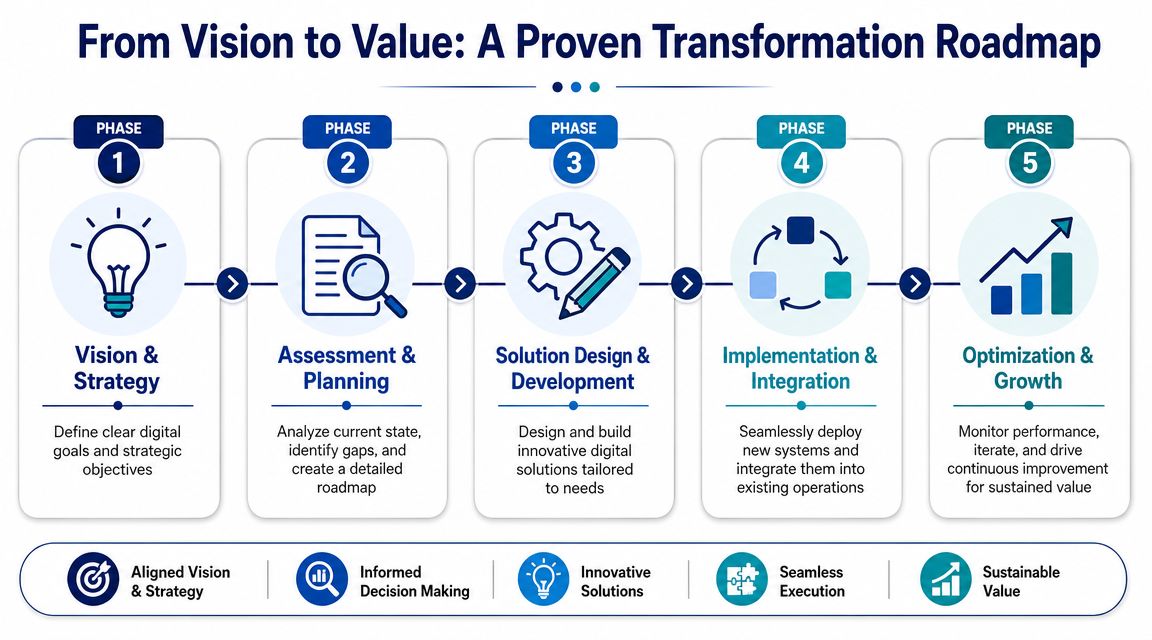 From Vision to Value: A Proven Transformation Roadmap

PHASE
1
Vision & Strategy
Define clear digital goals and strategic objectives

PHASE
2
Assessment & Planning
Analyze current state, identify gaps, and create a detailed roadmap

PHASE
3
Solution Design & Development
Design and build innovative digital solutions tailored to needs

PHASE
4
Implementation & Integration
Seamlessly deploy new systems and integrate them into existing operations

PHASE
5
Optimization & Growth
Monitor performance, iterate, and drive continuous improvement for sustained value

Aligned Vision & Strategy
Informed Decision Making
Innovative Solutions
Seamless Execution
Sustainable Value